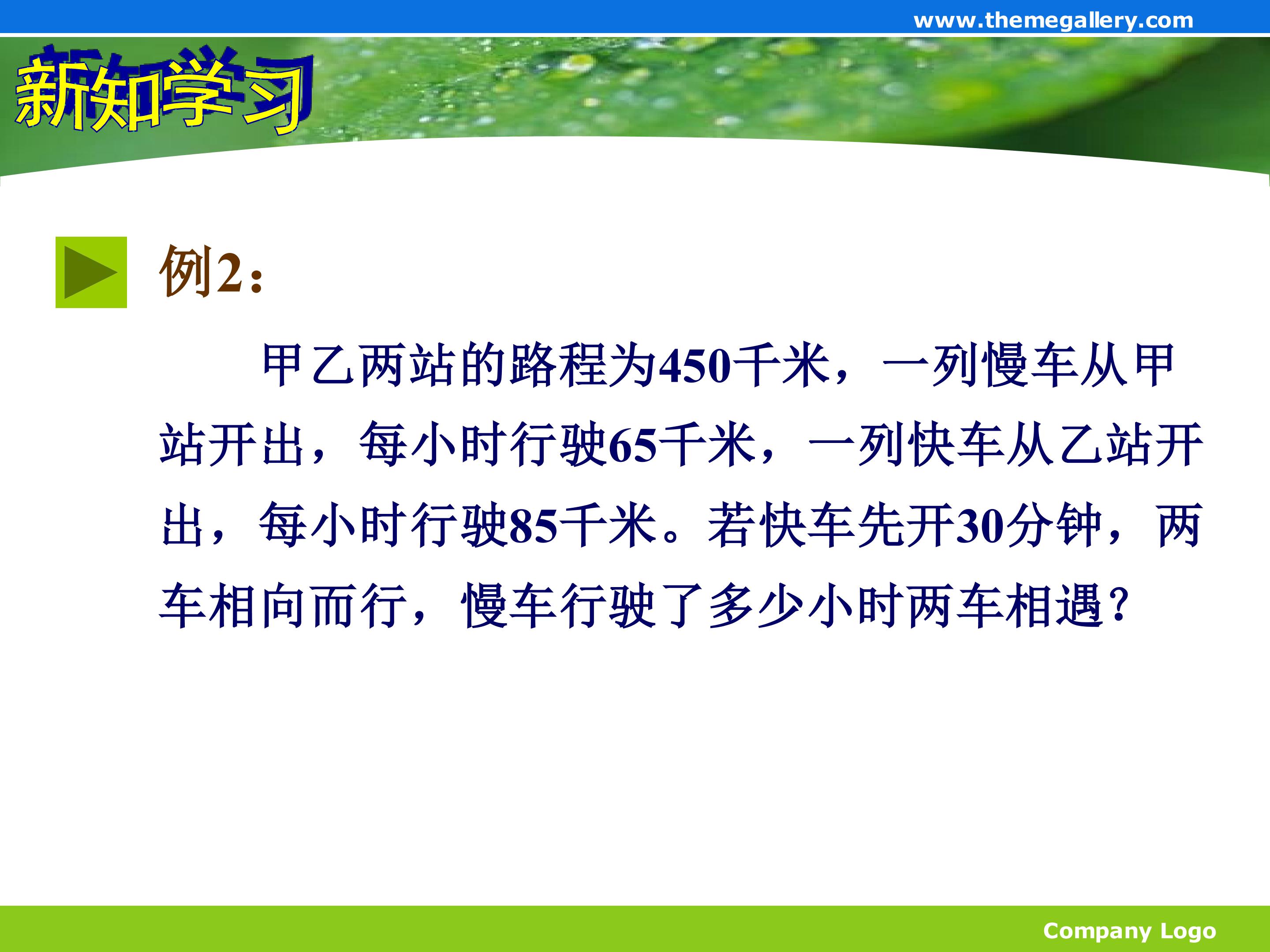 www.themegallery.com

新知学习

例2:

甲乙两站的路程为450千米，一列慢车从甲站开出，每小时行驶65千米，一列快车从乙站开出，每小时行驶85千米。若快车先开30分钟，两车相向而行，慢车行驶了多少小时两车相遇?

Company Logo